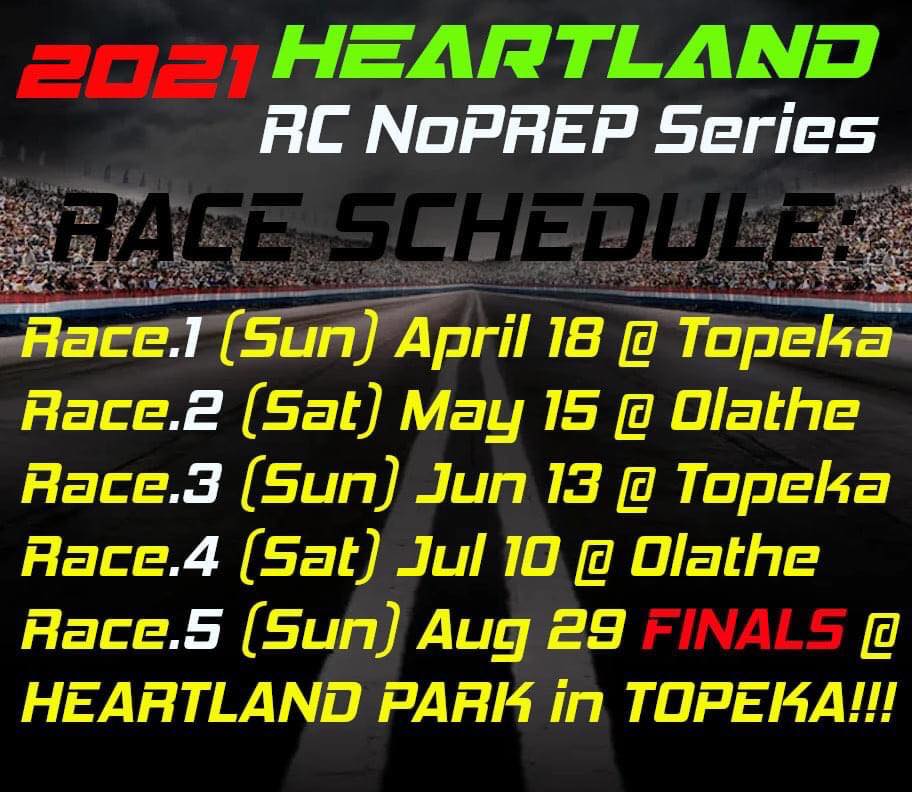 2021 HEARTLAND
RC NoPREP Series
RACE SCHEDULE:

Race.1 (Sun) April 18 @ Topeka
Race.2 (Sat) May 15 @ Olathe
Race.3 (Sun) Jun 13 @ Topeka
Race.4 (Sat) Jul 10 @ Olathe
Race.5 (Sun) Aug 29 FINALS @ HEARTLAND PARK in TOPEKA!!!